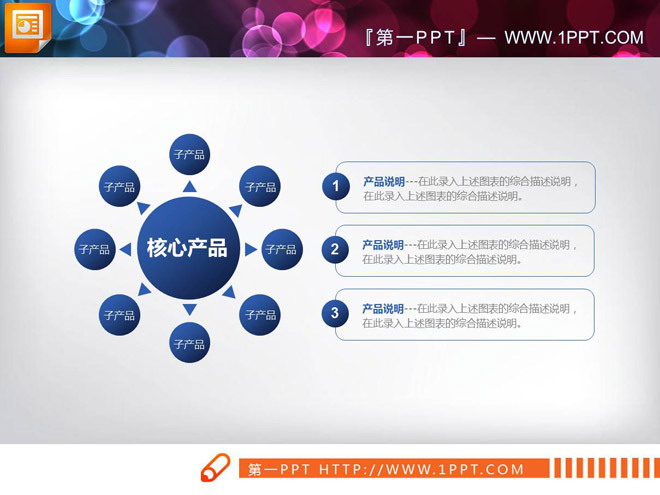 『第一PPT』— WWW.1PPT.COM

子产品

子产品

子产品

子产品

核心产品

子产品

子产品

子产品

子产品

1 产品说明---在此录入上述图表的综合描述说明，在此录入上述图表的综合描述说明。

2 产品说明---在此录入上述图表的综合描述说明，在此录入上述图表的综合描述说明。

3 产品说明---在此录入上述图表的综合描述说明，在此录入上述图表的综合描述说明。

第一PPT HTTP://WWW.1PPT.COM